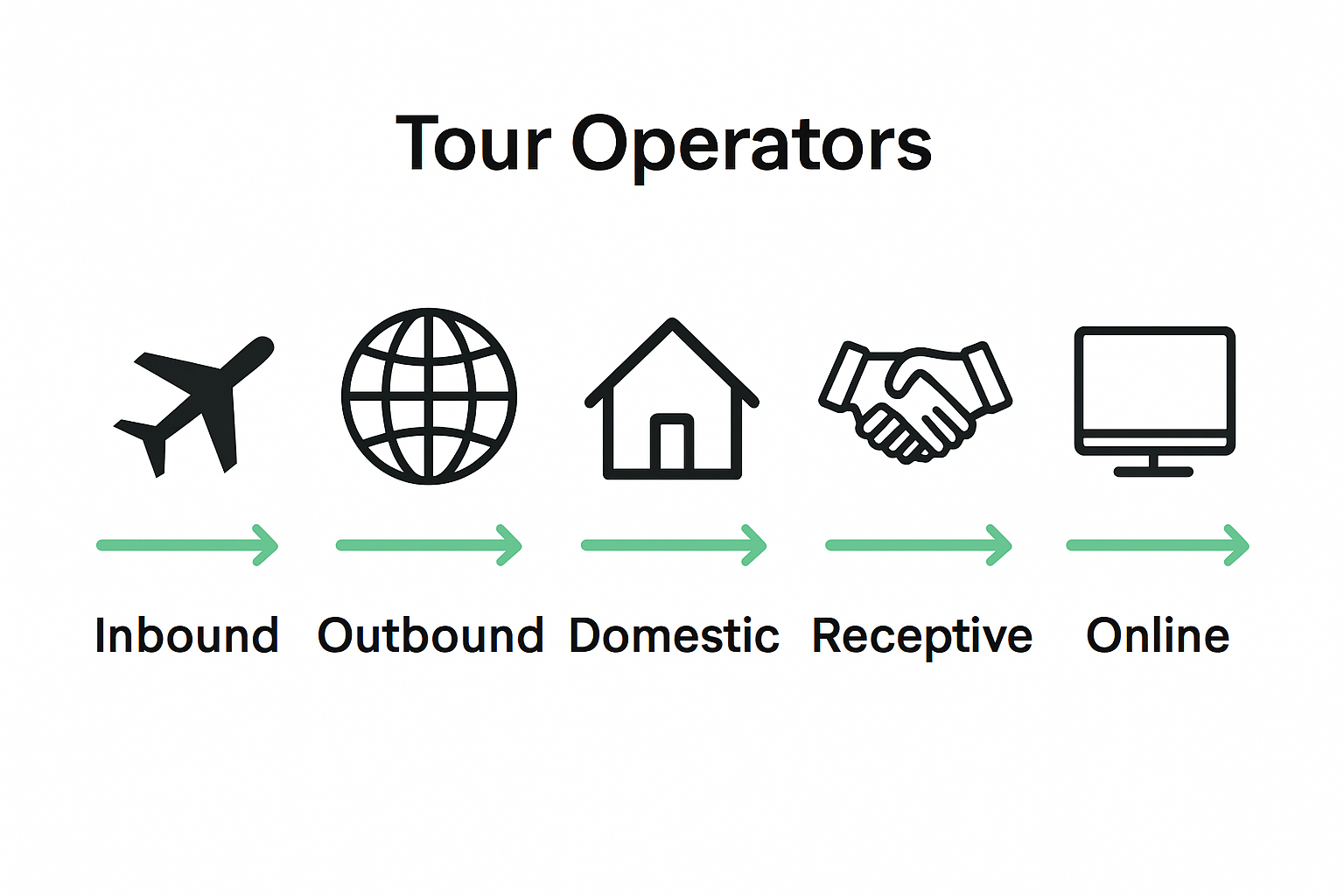 Tour Operators

Inbound Outbound Domestic Receptive Online